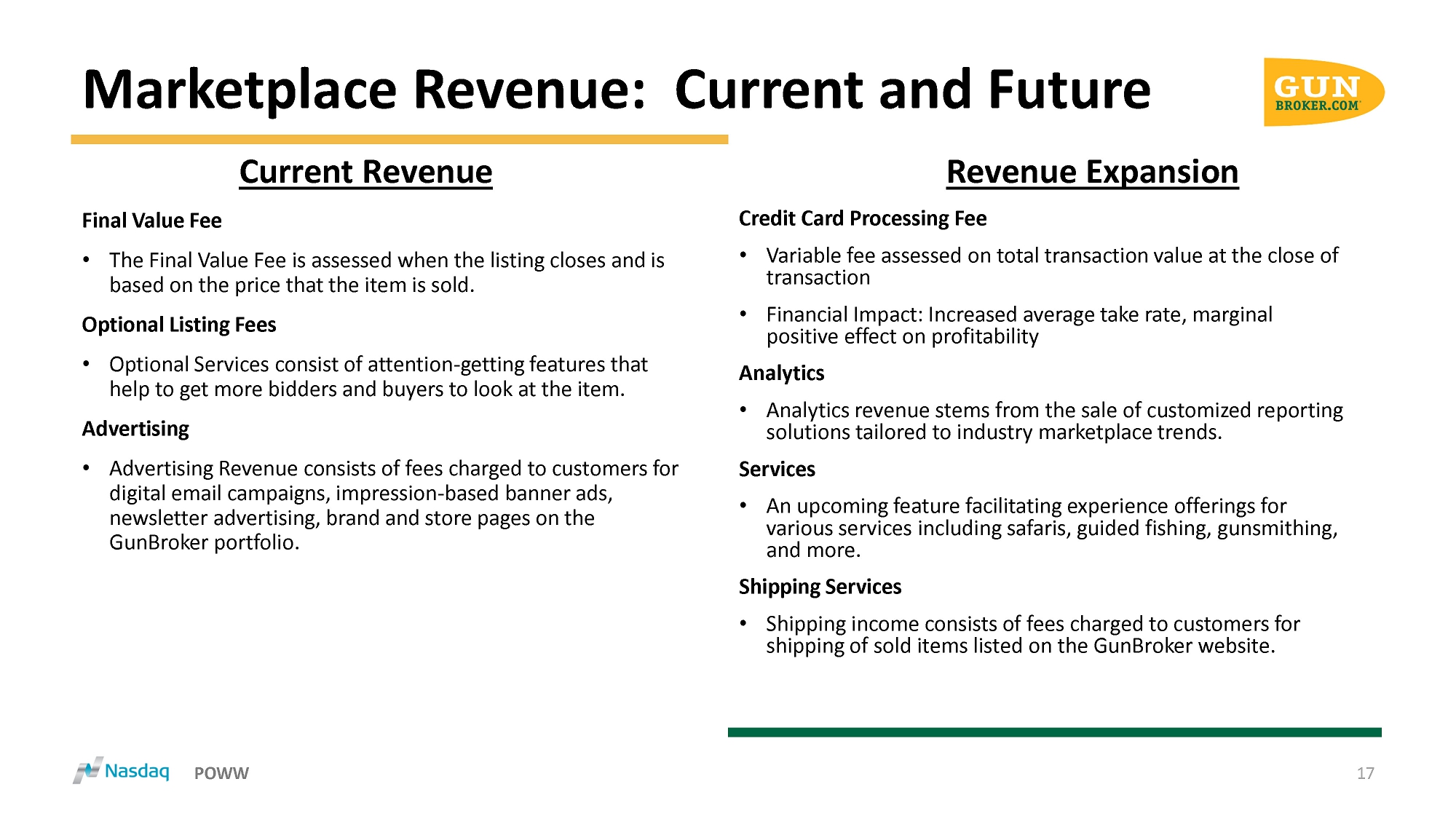 Marketplace Revenue: Current and Future

GUN BROKER.COM

Current Revenue

Final Value Fee

• The Final Value Fee is assessed when the listing closes and is based on the price that the item is sold.

Optional Listing Fees

• Optional Services consist of attention-getting features that help to get more bidders and buyers to look at the item.

Advertising

• Advertising Revenue consists of fees charged to customers for digital email campaigns, impression-based banner ads, newsletter advertising, brand and store pages on the GunBroker portfolio.

Revenue Expansion

Credit Card Processing Fee

• Variable fee assessed on total transaction value at the close of transaction

• Financial Impact: Increased average take rate, marginal positive effect on profitability

Analytics

• Analytics revenue stems from the sale of customized reporting solutions tailored to industry marketplace trends.

Services

• An upcoming feature facilitating experience offerings for various services including safaris, guided fishing, gunsmithing, and more.

Shipping Services

• Shipping income consists of fees charged to customers for shipping of sold items listed on the GunBroker website.

Nasdaq POWW

17